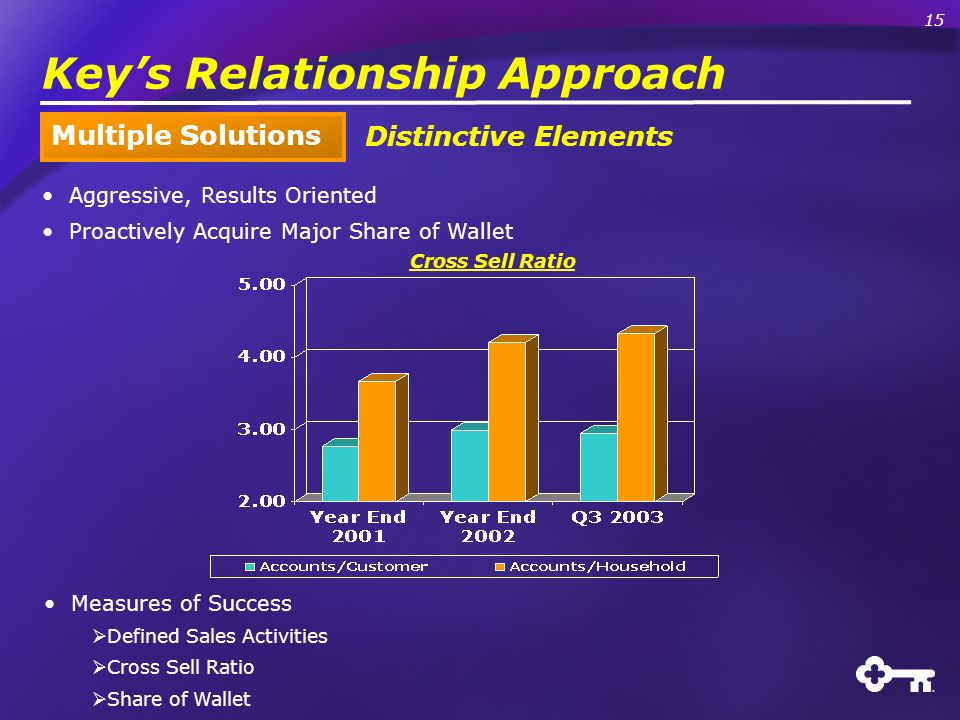 15

Key's Relationship Approach

Multiple Solutions

Distinctive Elements

• Aggressive, Results Oriented

• Proactively Acquire Major Share of Wallet

Cross Sell Ratio

5.00
4.00
3.00
2.00

Year End 2001
Year End 2002
Q3 2003

Accounts/Customer
Accounts/Household

• Measures of Success

➢Defined Sales Activities

➢Cross Sell Ratio

➢Share of Wallet